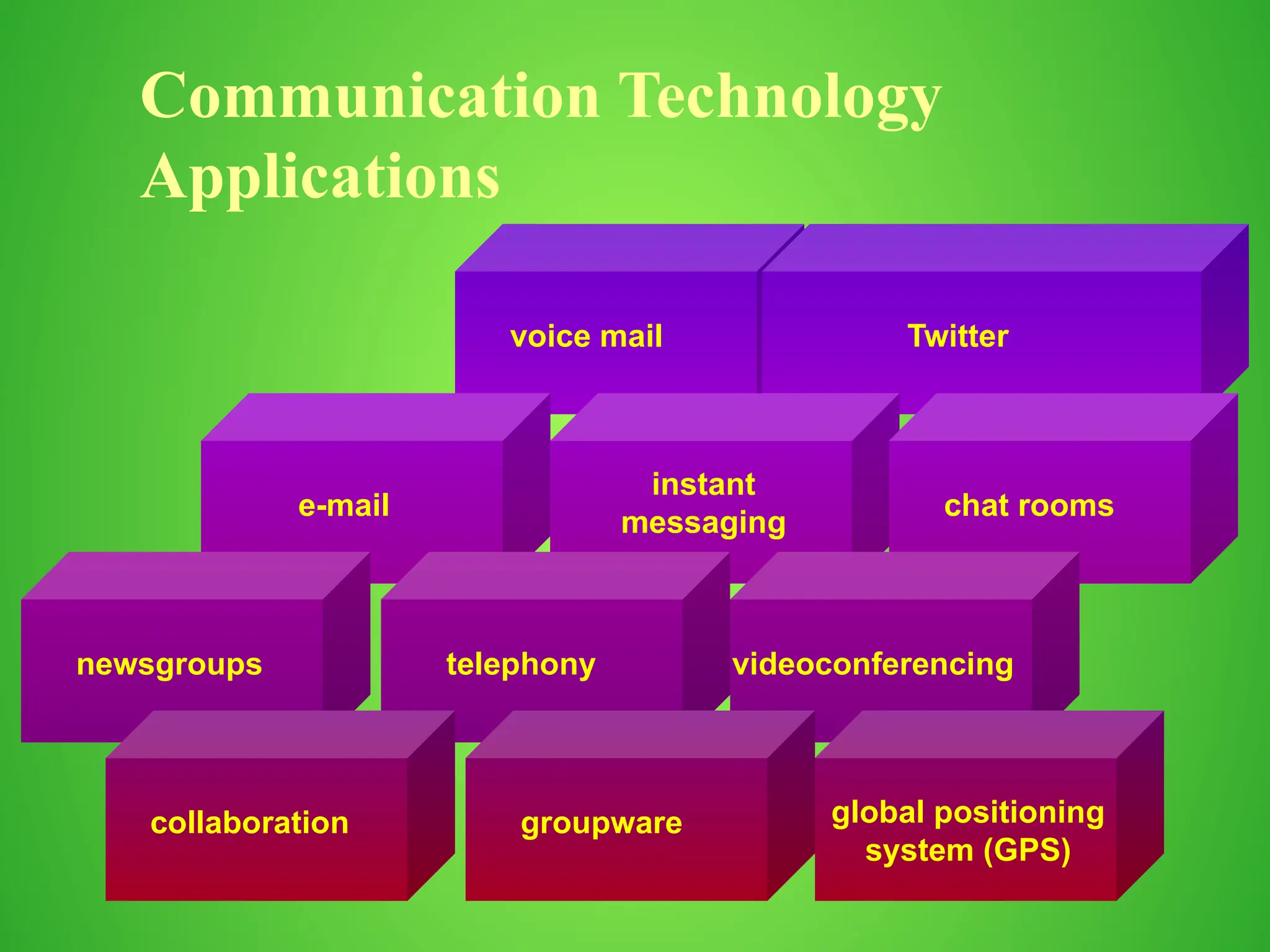 Communication Technology Applications

voice mail

Twitter

e-mail

instant messaging

chat rooms

newsgroups

telephony

videoconferencing

collaboration

groupware

global positioning system (GPS)